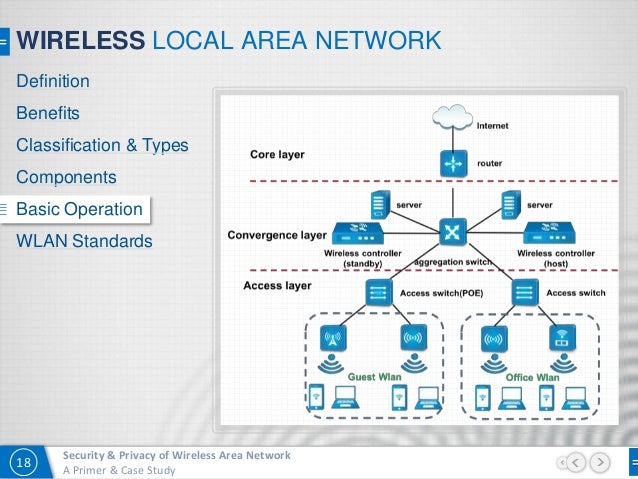 WIRELESS LOCAL AREA NETWORK

Definition
Benefits
Classification & Types
Components
Basic Operation
WLAN Standards

Internet
Core layer
router
server
server
Convergence layer
Wireless controller (standby)
aggregation switch
Wireless controller (host)
Access layer
Access switch(POE)
Access switch
Guest Wlan
Office Wlan

18
Security & Privacy of Wireless Area Network
A Primer & Case Study